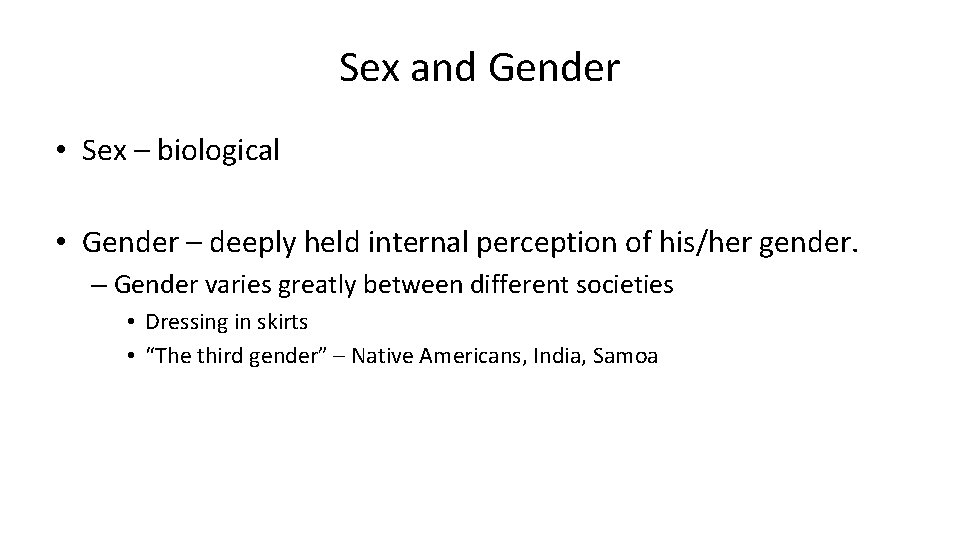 Sex and Gender

• Sex – biological

• Gender – deeply held internal perception of his/her gender.
– Gender varies greatly between different societies
• Dressing in skirts
• “The third gender” – Native Americans, India, Samoa